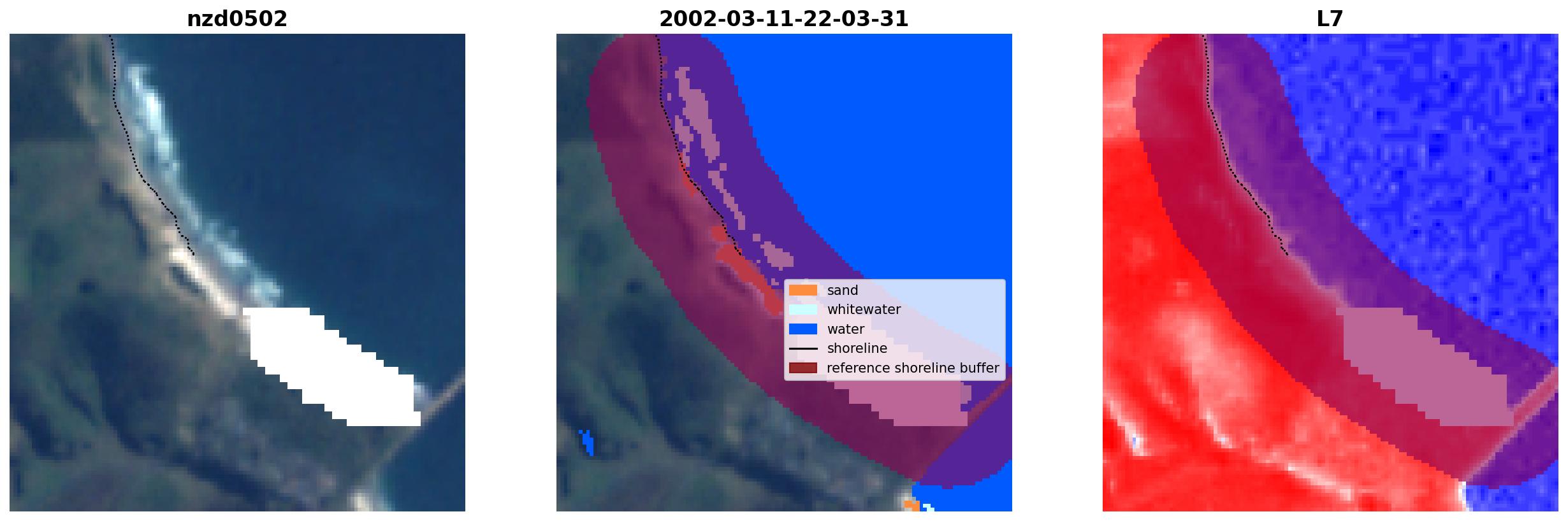 nzd0502

2002-03-11-22-03-31

sand
whitewater
water
shoreline
reference shoreline buffer

L7